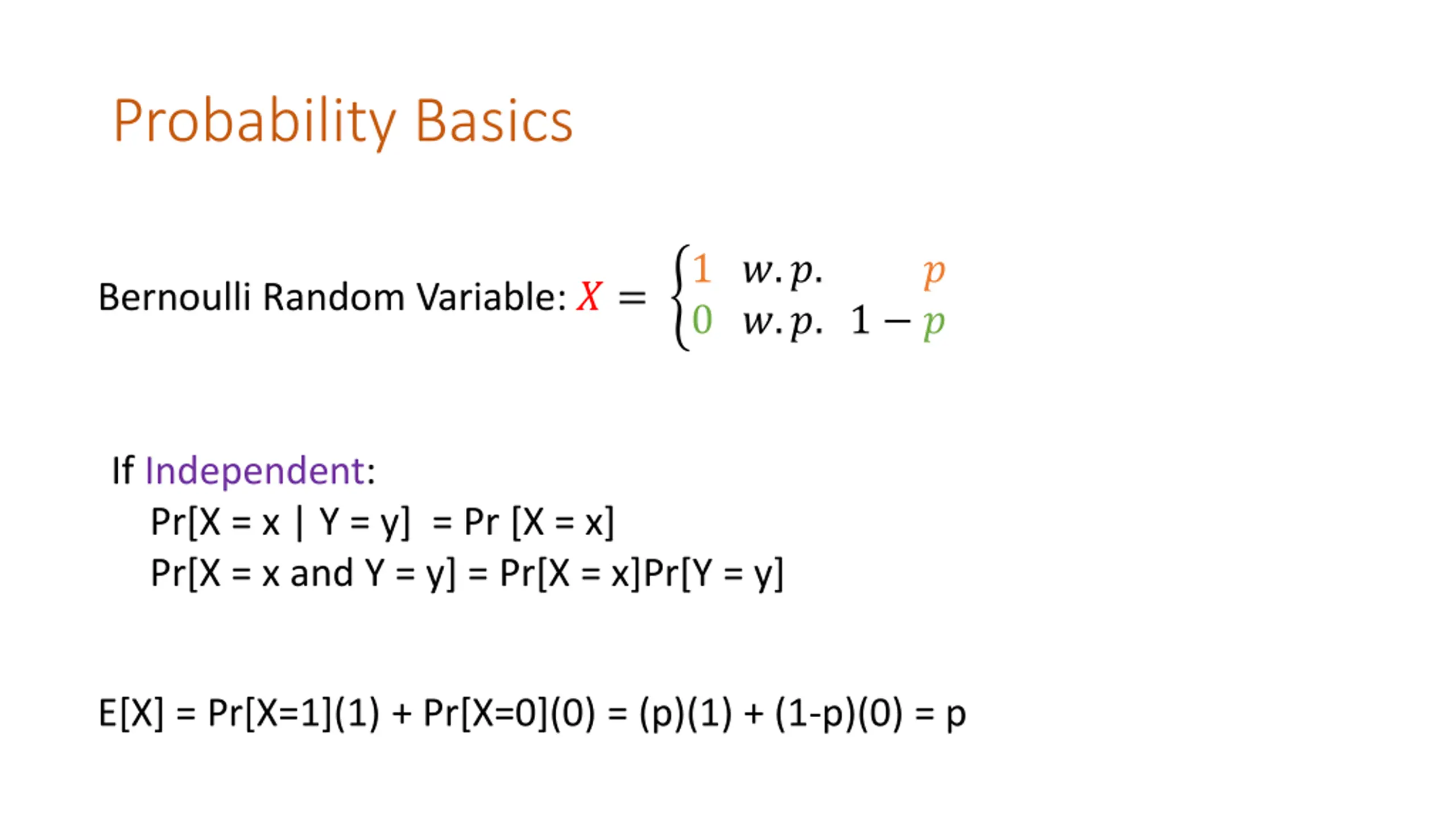 Probability Basics

Bernoulli Random Variable: $X = \begin{cases} 1 & w.p. \quad p \\ 0 & w.p. \quad 1-p \end{cases}$

If Independent:
Pr[X = x | Y = y] = Pr [X = x]
Pr[X = x and Y = y] = Pr[X = x]Pr[Y = y]

E[X] = Pr[X=1](1) + Pr[X=0](0) = (p)(1) + (1-p)(0) = p